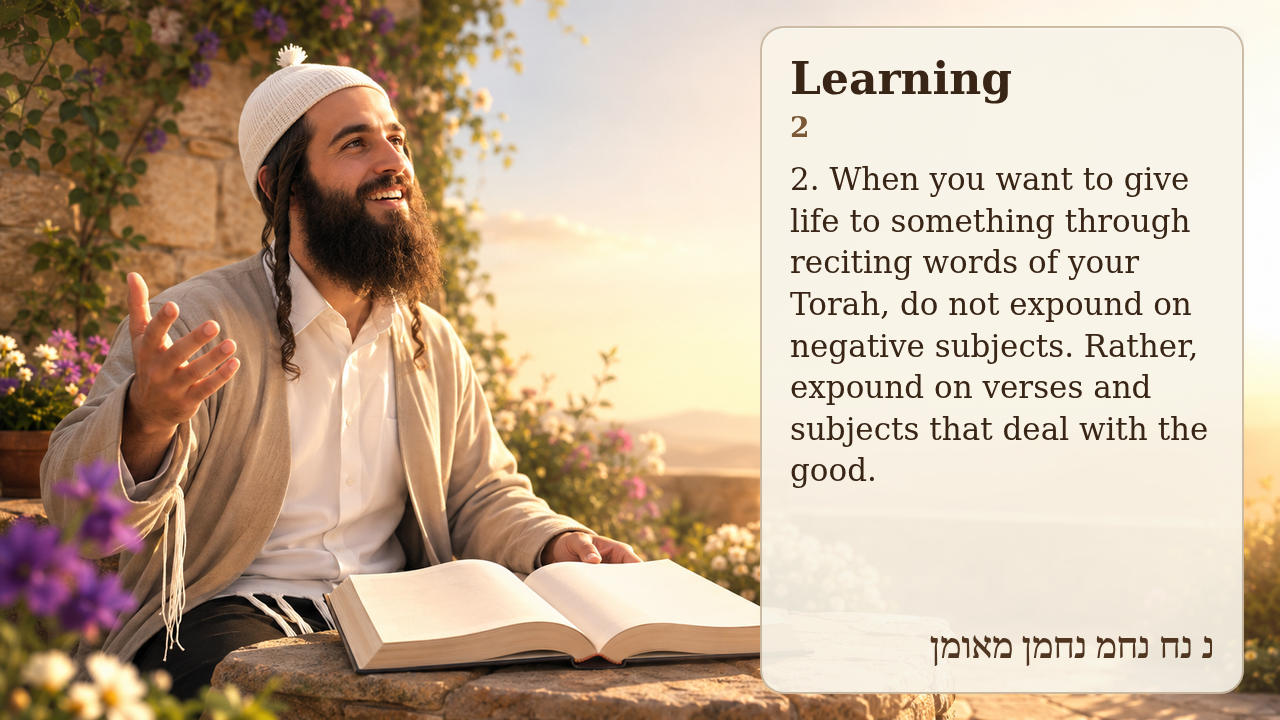 Learning
2

2. When you want to give life to something through reciting words of your Torah, do not expound on negative subjects. Rather, expound on verses and subjects that deal with the good.

נ נח נחמ נחמן מאומן